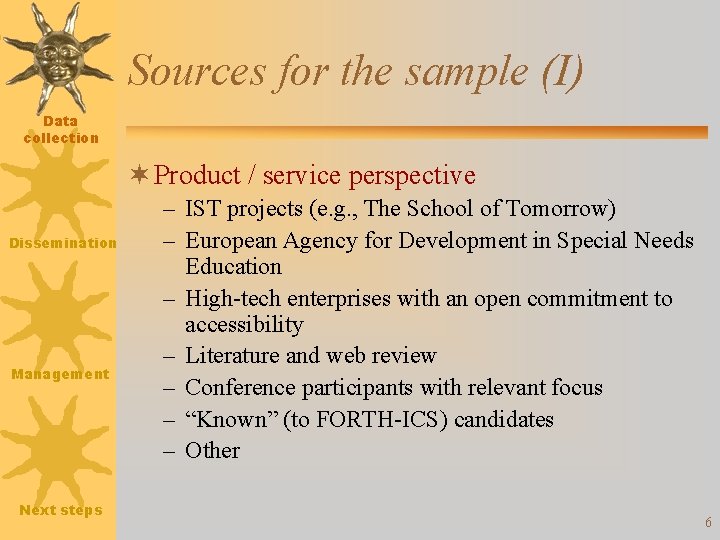 Data collection

Dissemination

Management

Next steps

Sources for the sample (I)

Product / service perspective
– IST projects (e.g., The School of Tomorrow)
– European Agency for Development in Special Needs Education
– High-tech enterprises with an open commitment to accessibility
– Literature and web review
– Conference participants with relevant focus
– “Known” (to FORTH-ICS) candidates
– Other

6